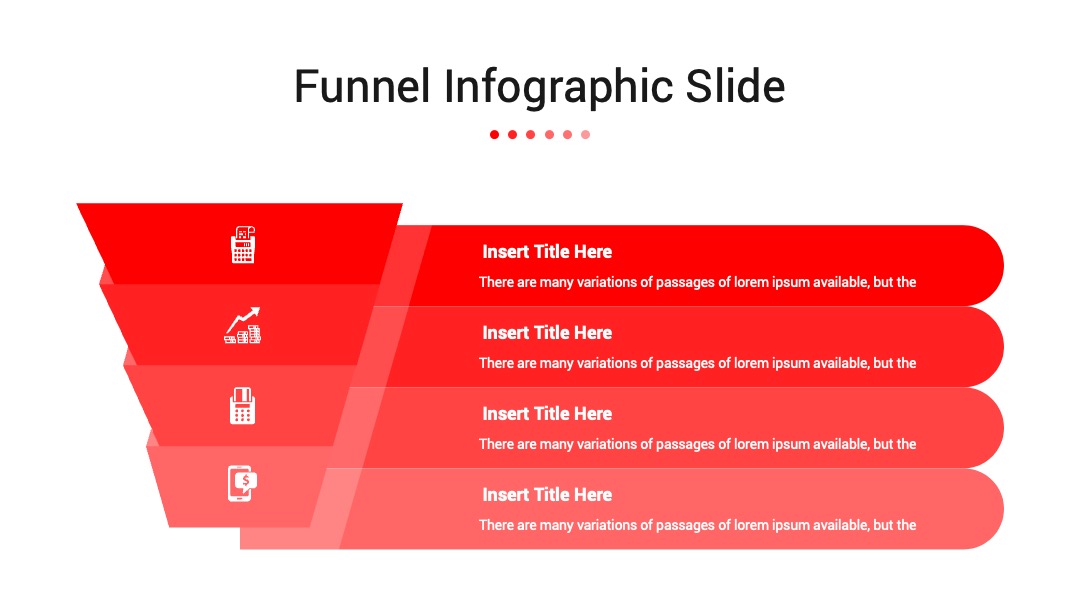 Funnel Infographic Slide

Insert Title Here
There are many variations of passages of lorem ipsum available, but the

Insert Title Here
There are many variations of passages of lorem ipsum available, but the

Insert Title Here
There are many variations of passages of lorem ipsum available, but the

Insert Title Here
There are many variations of passages of lorem ipsum available, but the